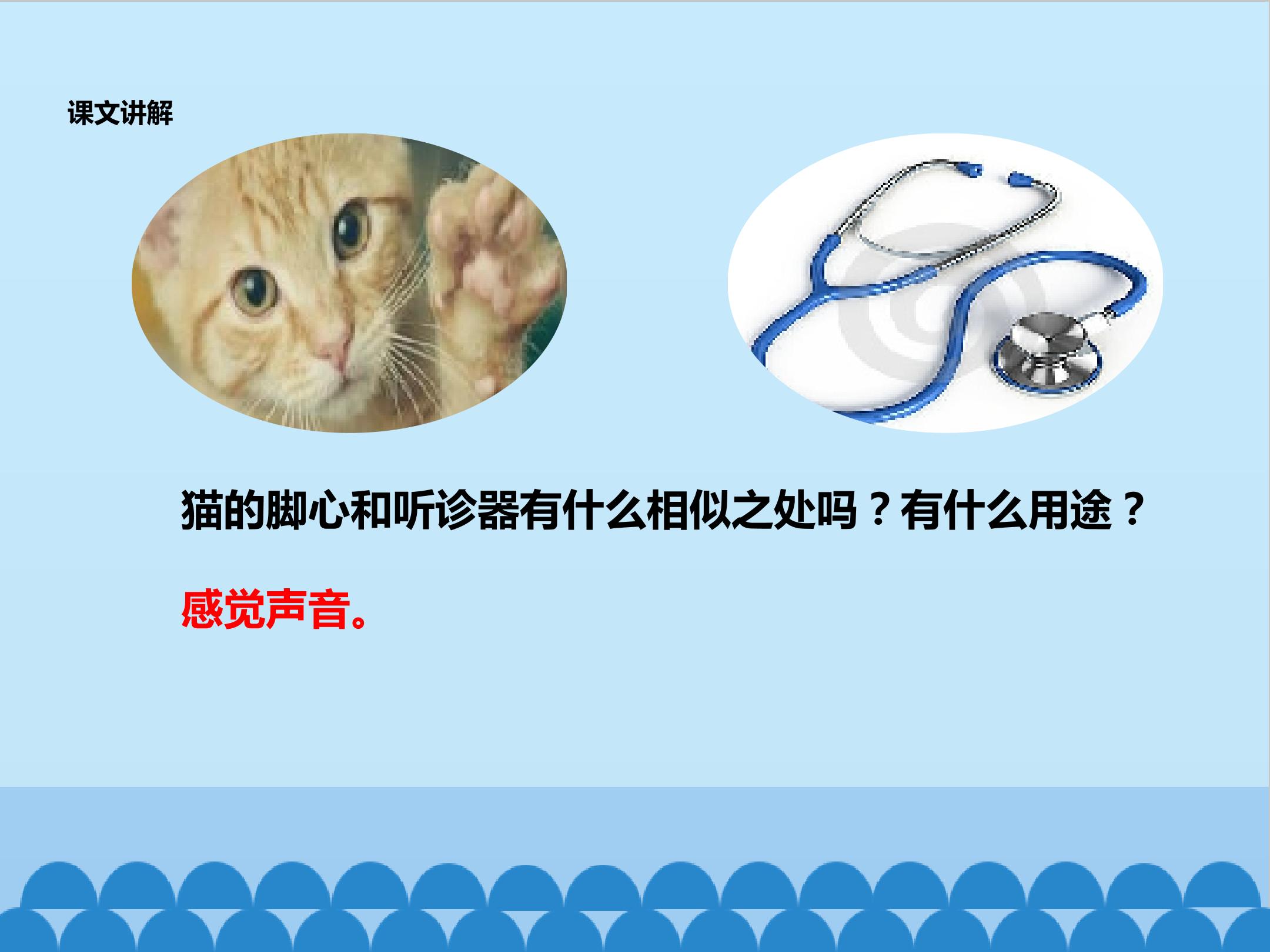 课文讲解

猫的脚心和听诊器有什么相似之处吗？有什么用途？

感觉声音。